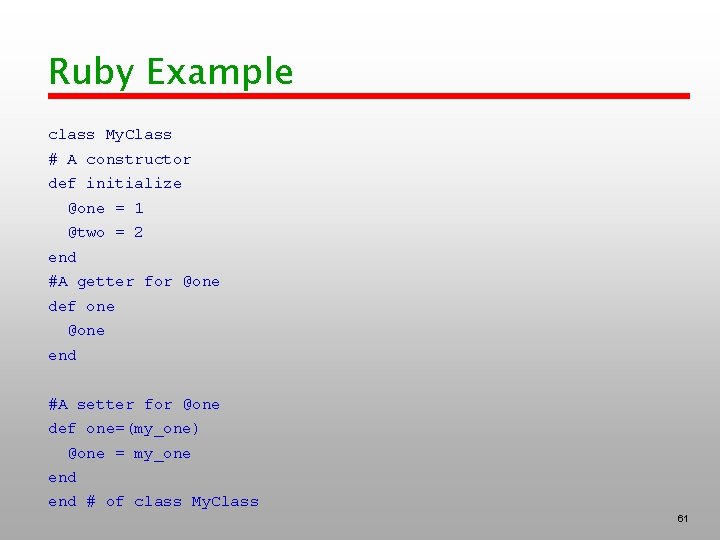 Ruby Example

class MyClass
# A constructor
def initialize
  @one = 1
  @two = 2
end
#A getter for @one
def one
  @one
end

#A setter for @one
def one=(my_one)
  @one = my_one
end
end # of class MyClass

61